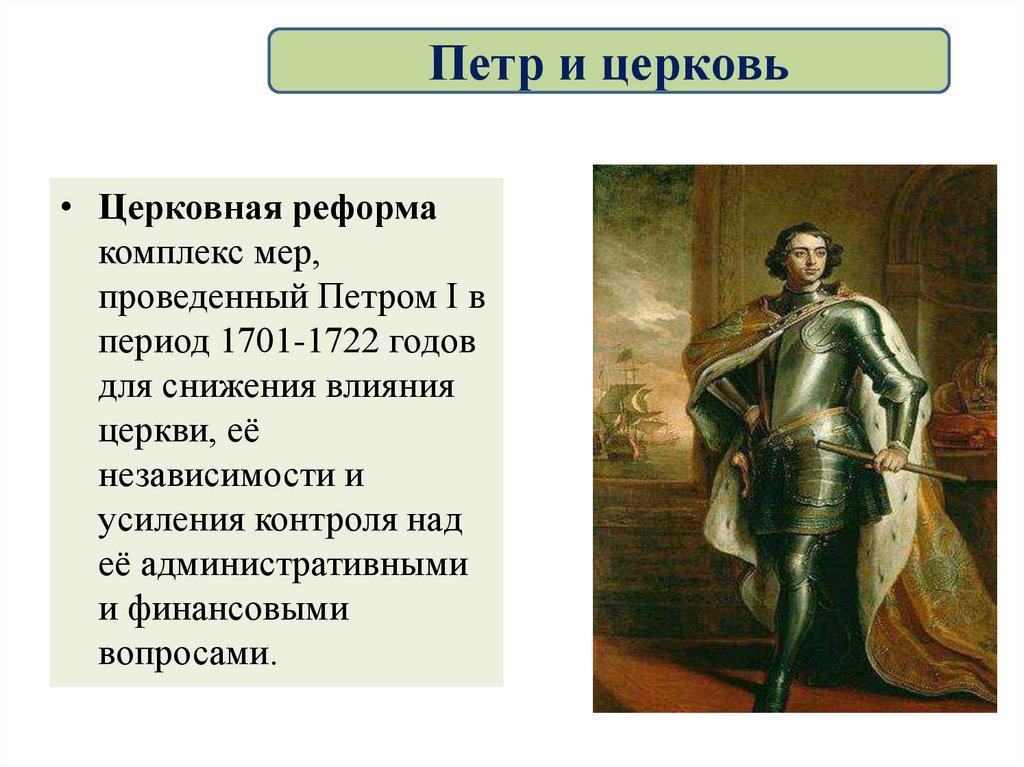 Петр и церковь

• **Церковная реформа** комплекс мер, проведенный Петром I в период 1701-1722 годов для снижения влияния церкви, её независимости и усиления контроля над её административными и финансовыми вопросами.